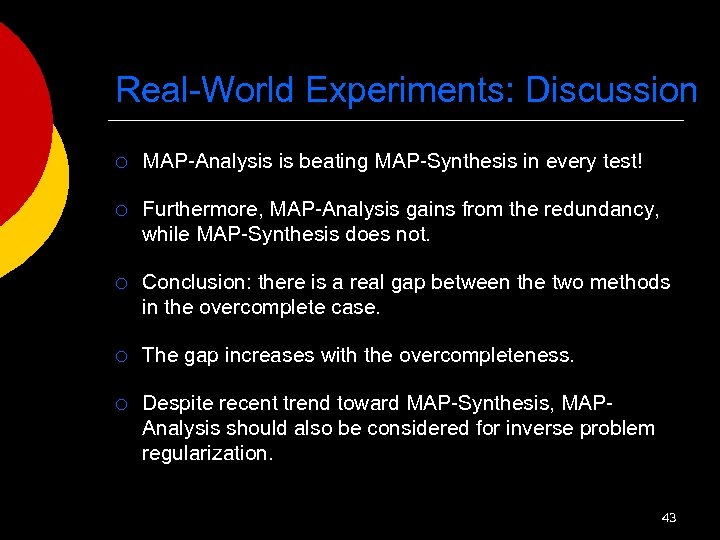 Real-World Experiments: Discussion

○ MAP-Analysis is beating MAP-Synthesis in every test!

○ Furthermore, MAP-Analysis gains from the redundancy, while MAP-Synthesis does not.

○ Conclusion: there is a real gap between the two methods in the overcomplete case.

○ The gap increases with the overcompleteness.

○ Despite recent trend toward MAP-Synthesis, MAP-Analysis should also be considered for inverse problem regularization.

43